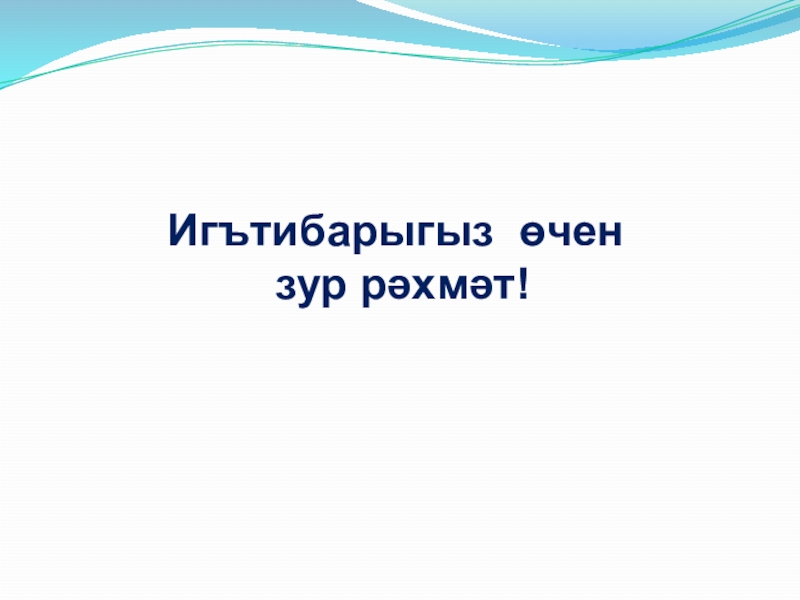 Игътибарыгыз өчен
зур рәхмәт!